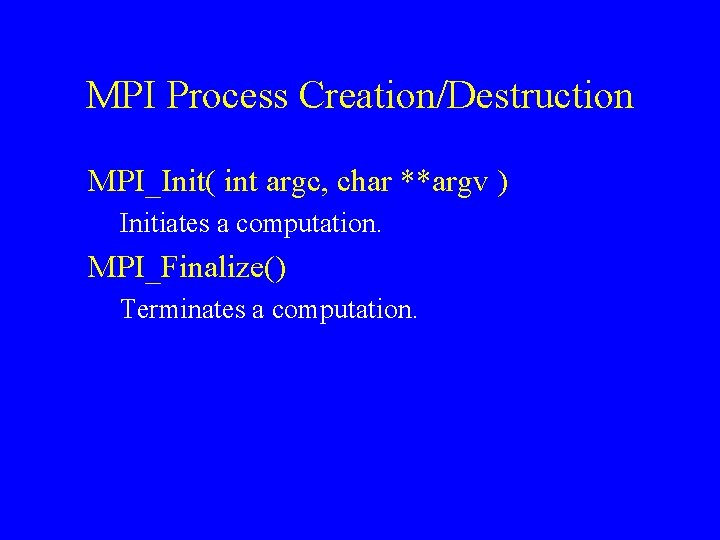 MPI Process Creation/Destruction

MPI_Init( int argc, char **argv )

Initiates a computation.

MPI_Finalize()

Terminates a computation.